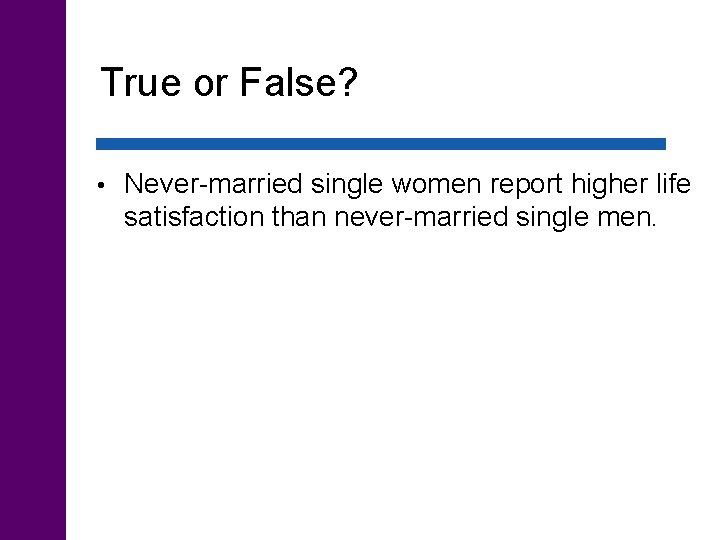 True or False?

• Never-married single women report higher life satisfaction than never-married single men.